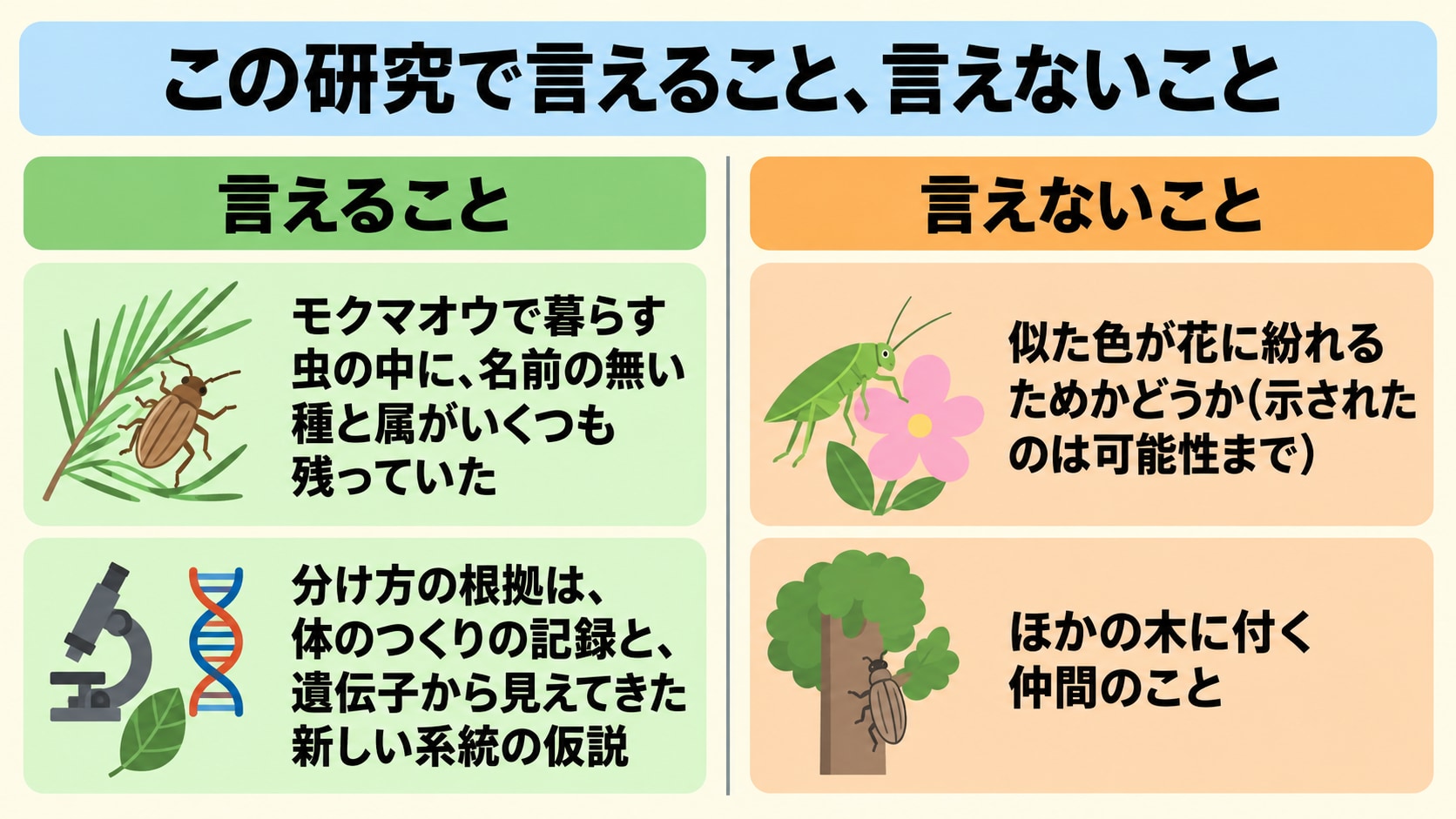 この研究で言えること、言えないこと

言えること

モクマオウで暮らす虫の中に、名前の無い種と属がいくつも残っていた

分け方の根拠は、体のつくりの記録と、遺伝子から見えてきた新しい系統の仮説

言えないこと

似た色が花に紛れるためかどうか（示されたのは可能性まで）

ほかの木に付く仲間のこと